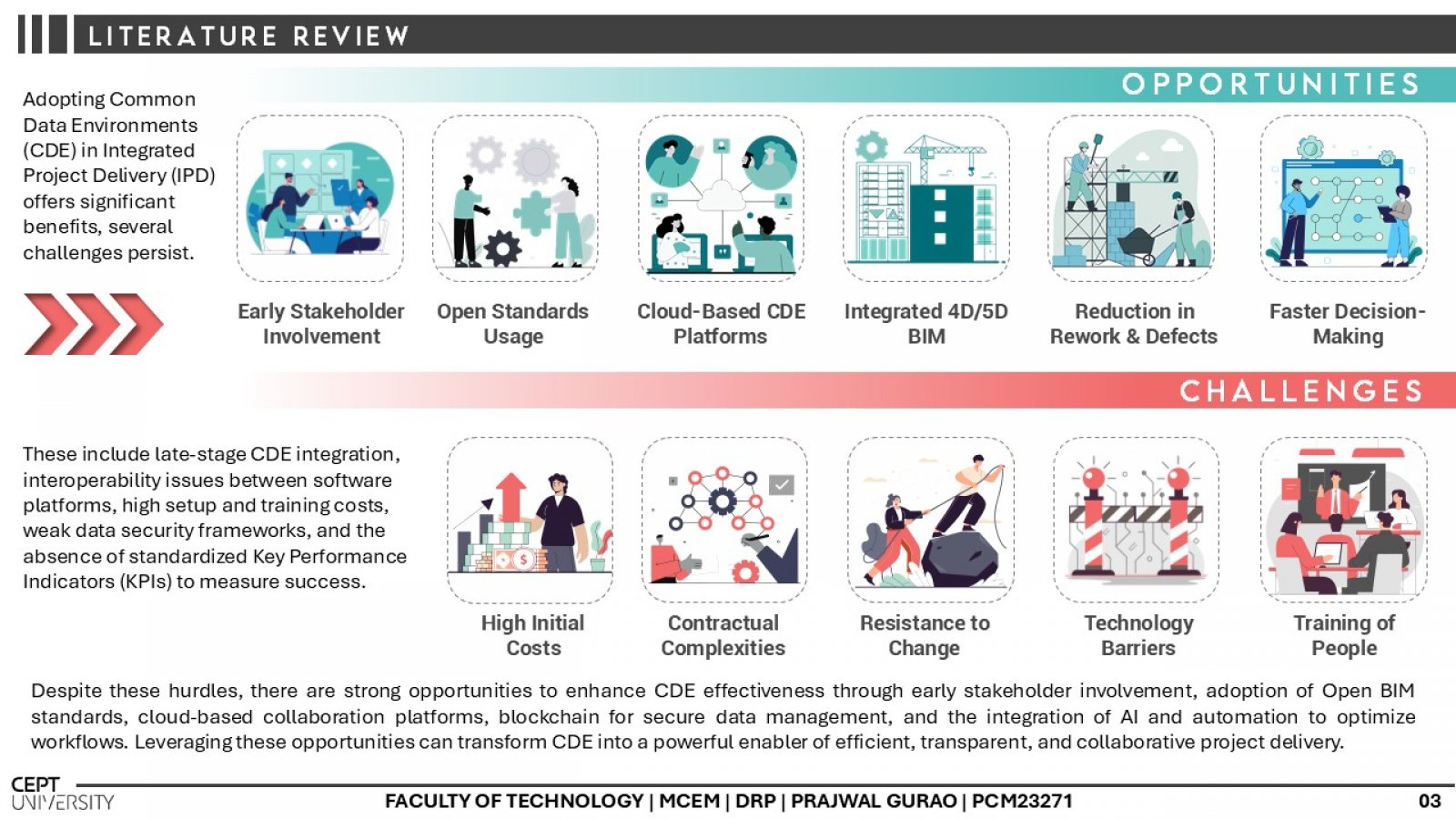 LITERATURE REVIEW

OPPORTUNITIES

Adopting Common Data Environments (CDE) in Integrated Project Delivery (IPD) offers significant benefits, several challenges persist.

Early Stakeholder Involvement

Open Standards Usage

Cloud-Based CDE Platforms

Integrated 4D/5D BIM

Reduction in Rework & Defects

Faster Decision-Making

CHALLENGES

These include late-stage CDE integration, interoperability issues between software platforms, high setup and training costs, weak data security frameworks, and the absence of standardized Key Performance Indicators (KPIs) to measure success.

High Initial Costs

Contractual Complexities

Resistance to Change

Technology Barriers

Training of People

Despite these hurdles, there are strong opportunities to enhance CDE effectiveness through early stakeholder involvement, adoption of Open BIM standards, cloud-based collaboration platforms, blockchain for secure data management, and the integration of AI and automation to optimize workflows. Leveraging these opportunities can transform CDE into a powerful enabler of efficient, transparent, and collaborative project delivery.

CEPT UNIVERSITY

FACULTY OF TECHNOLOGY | MCEM | DRP | PRAJWAL GURAO | PCM23271

03